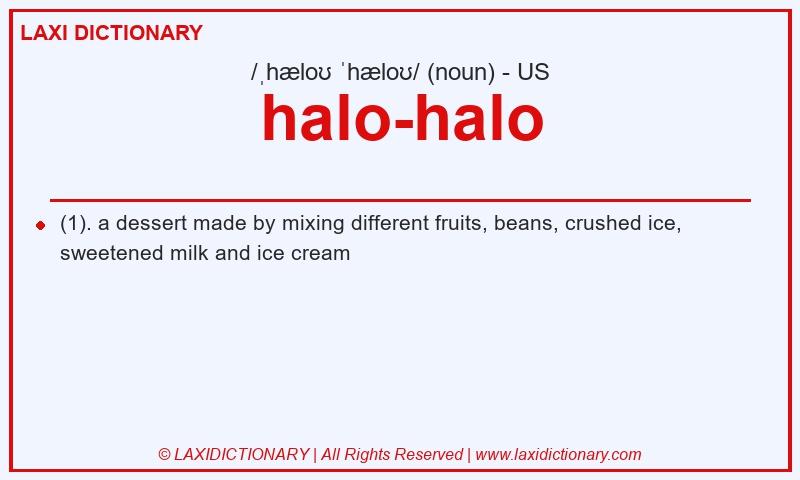 LAXI DICTIONARY

/ˌhæloʊ ˈhæloʊ/ (noun) - US

halo-halo

(1). a dessert made by mixing different fruits, beans, crushed ice, sweetened milk and ice cream

© LAXIDICTIONARY | All Rights Reserved | www.laxidictionary.com